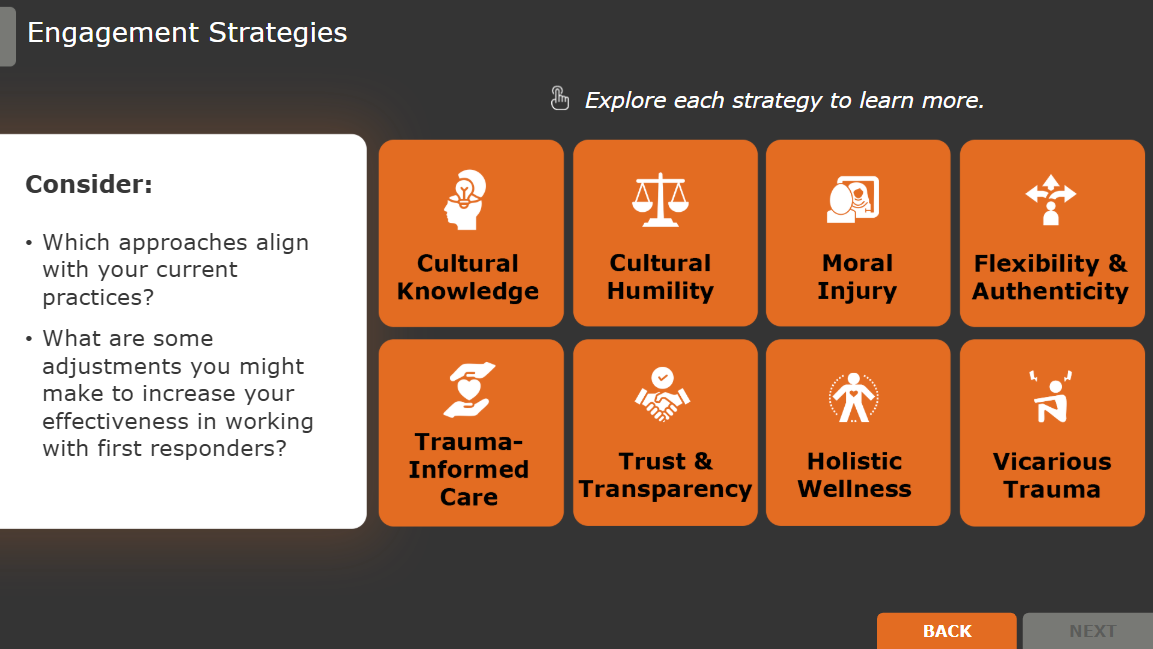 Engagement Strategies

Explore each strategy to learn more.

Consider:

• Which approaches align with your current practices?

• What are some adjustments you might make to increase your effectiveness in working with first responders?

Cultural Knowledge

Cultural Humility

Moral Injury

Flexibility & Authenticity

Trauma-Informed Care

Trust & Transparency

Holistic Wellness

Vicarious Trauma

BACK

NEXT